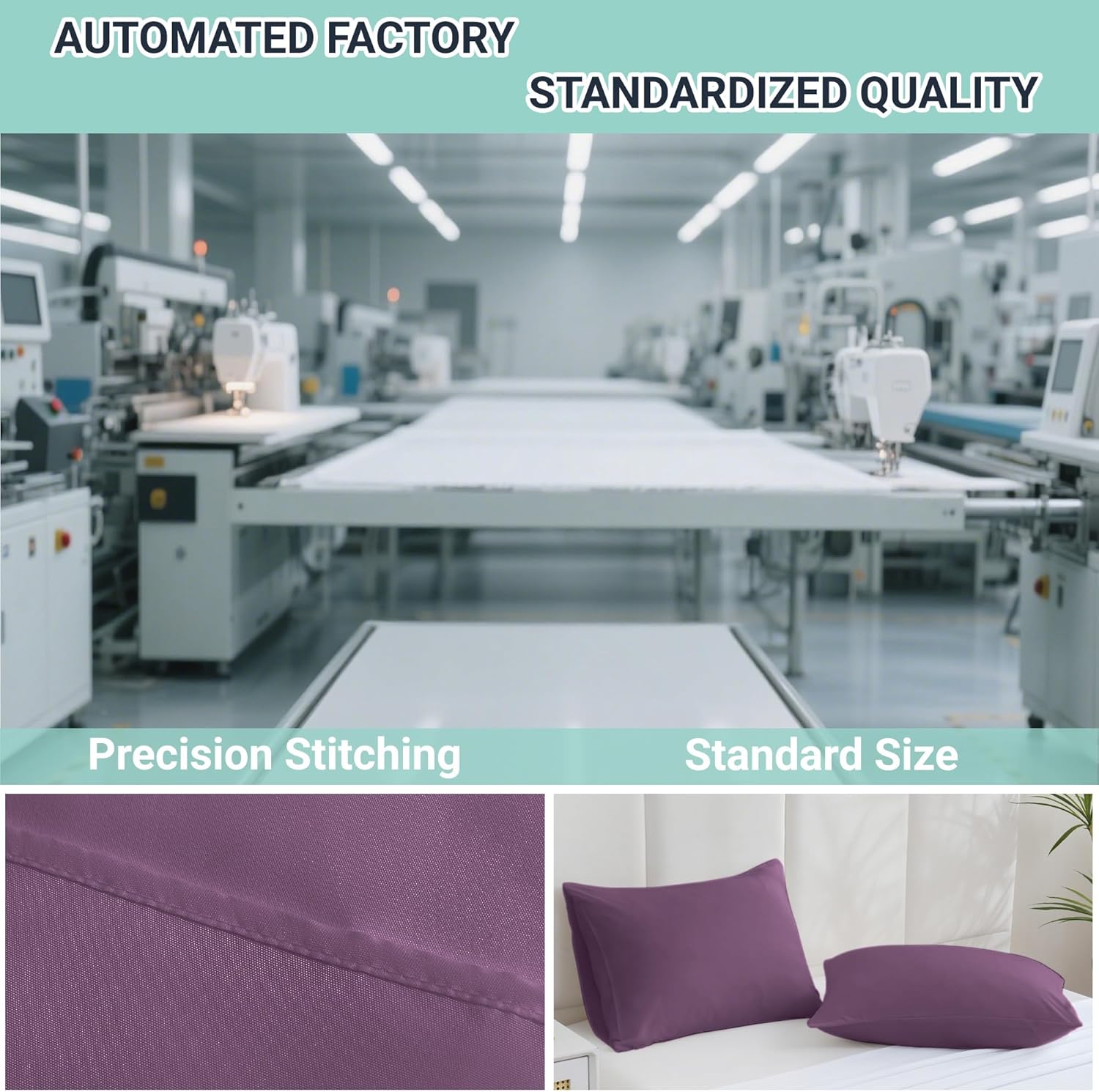 AUTOMATED FACTORY

STANDARDIZED QUALITY

Precision Stitching

Standard Size